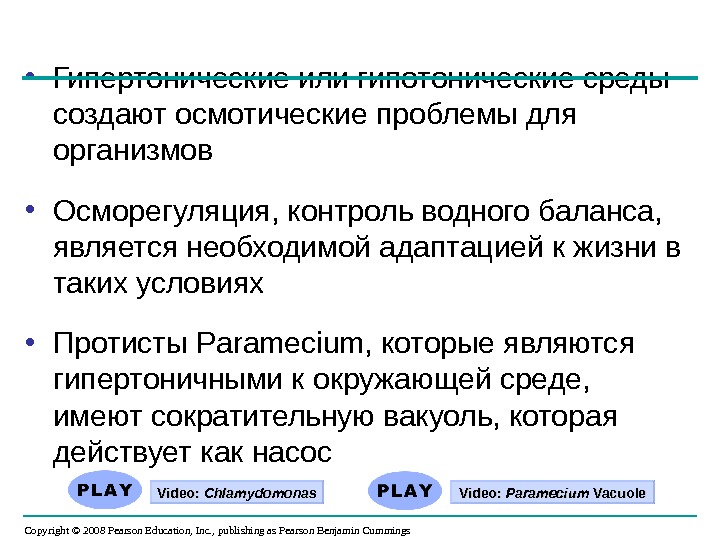 • Гипертонические или гипотонические среды создают осмотические проблемы для организмов

• Осморегуляция, контроль водного баланса, является необходимой адаптацией к жизни в таких условиях

• Протисты Paramecium, которые являются гипертоничными к окружающей среде, имеют сократительную вакуоль, которая действует как насос

PLAY Video: Chlamydomonas

PLAY Video: Paramecium Vacuole

Copyright © 2008 Pearson Education, Inc., publishing as Pearson Benjamin Cummings